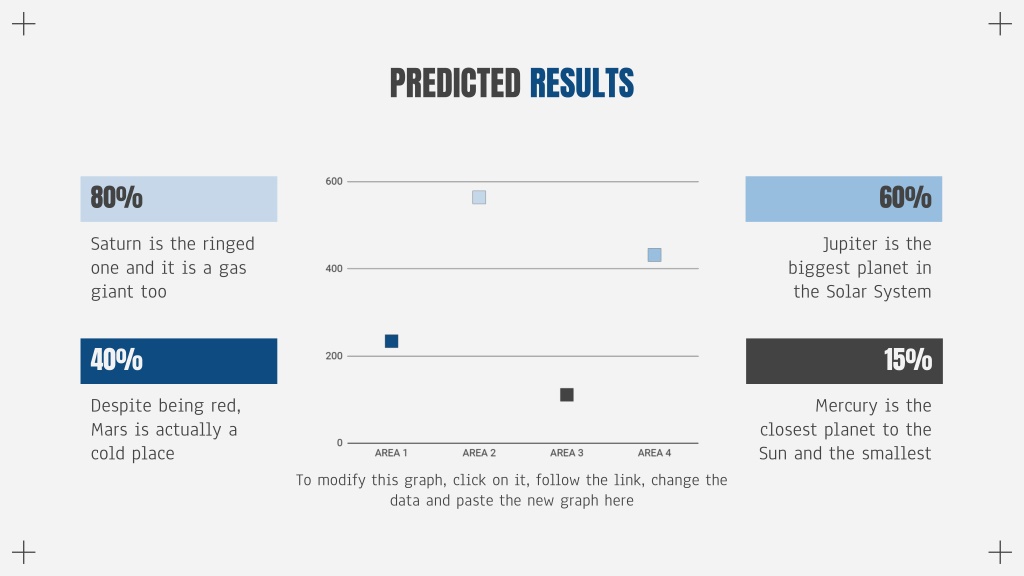 PREDICTED RESULTS

80%

Saturn is the ringed one and it is a gas giant too

40%

Despite being red, Mars is actually a cold place

600
400
200
0
AREA 1
AREA 2
AREA 3
AREA 4

To modify this graph, click on it, follow the link, change the data and paste the new graph here

60%

Jupiter is the biggest planet in the Solar System

15%

Mercury is the closest planet to the Sun and the smallest